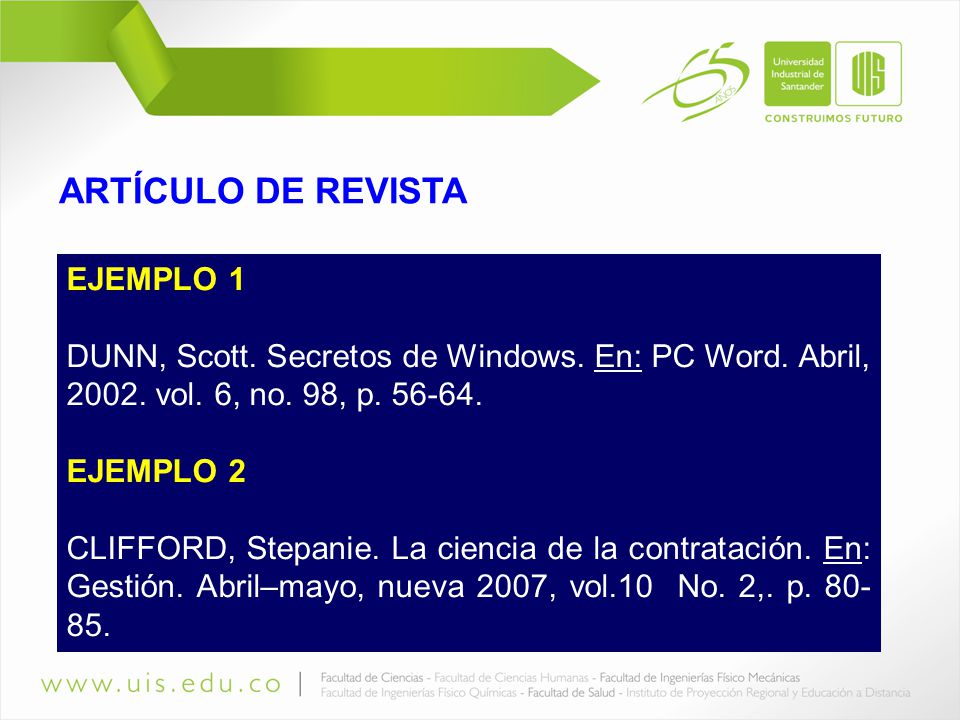 65 AÑOS

Universidad Industrial de Santander

UIS

CONSTRUIMOS FUTURO

ARTÍCULO DE REVISTA

EJEMPLO 1

DUNN, Scott. Secretos de Windows. En: PC Word. Abril, 2002. vol. 6, no. 98, p. 56-64.

EJEMPLO 2

CLIFFORD, Stepanie. La ciencia de la contratación. En: Gestión. Abril–mayo, nueva 2007, vol.10 No. 2,. p. 80-85.

www.uis.edu.co | Facultad de Ciencias - Facultad de Ciencias Humanas - Facultad de Ingenierías Físico Mecánicas
Facultad de Ingenierías Físico Químicas - Facultad de Salud - Instituto de Proyección Regional y Educación a Distancia